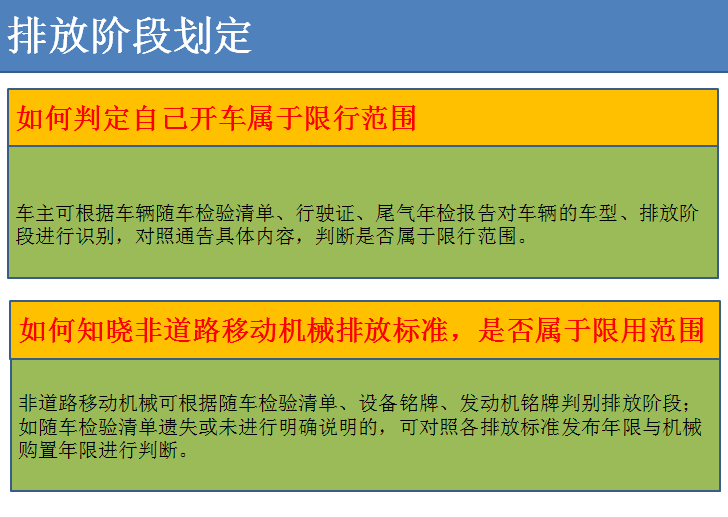 排放阶段划定

如何判定自己开车属于限行范围

车主可根据车辆随车检验清单、行驶证、尾气年检报告对车辆的车型、排放阶段进行识别，对照通告具体内容，判断是否属于限行范围。

如何知晓非道路移动机械排放标准，是否属于限用范围

非道路移动机械可根据随车检验清单、设备铭牌、发动机铭牌判别排放阶段；如随车检验清单遗失或未进行明确说明的，可对照各排放标准发布年限与机械购置年限进行判断。